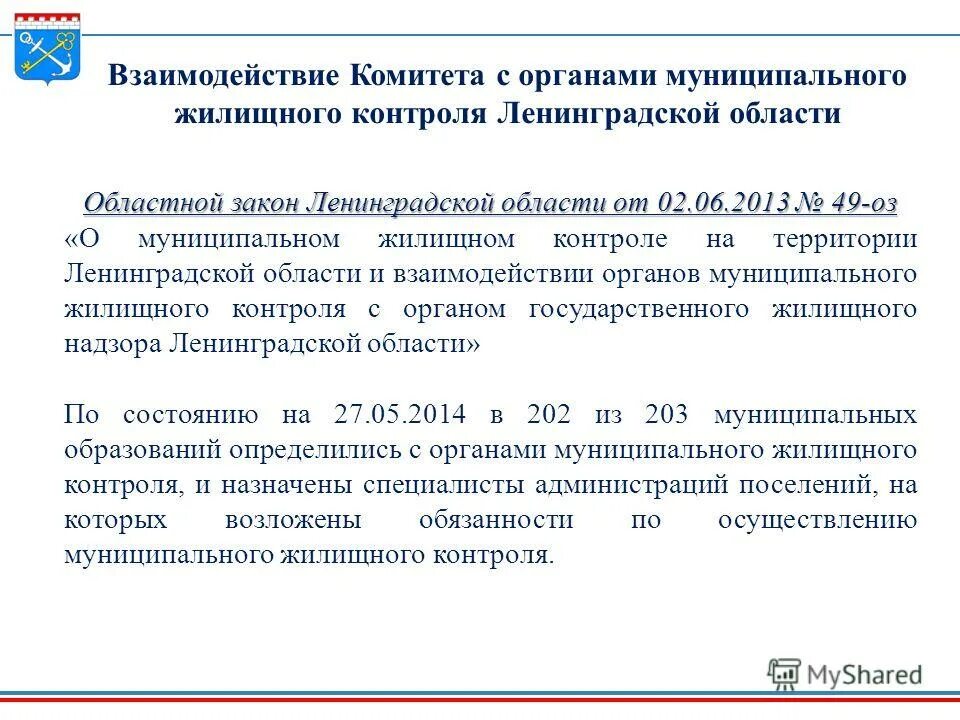 Взаимодействие Комитета с органами муниципального жилищного контроля Ленинградской области

Областной закон Ленинградской области от 02.06.2013 № 49-оз «О муниципальном жилищном контроле на территории Ленинградской области и взаимодействии органов муниципального жилищного контроля с органом государственного жилищного надзора Ленинградской области»

По состоянию на 27.05.2014 в 202 из 203 муниципальных образований определились с органами муниципального жилищного контроля, и назначены специалисты администраций поселений, на которых возложены обязанности по осуществлению муниципального жилищного контроля.

MyShared